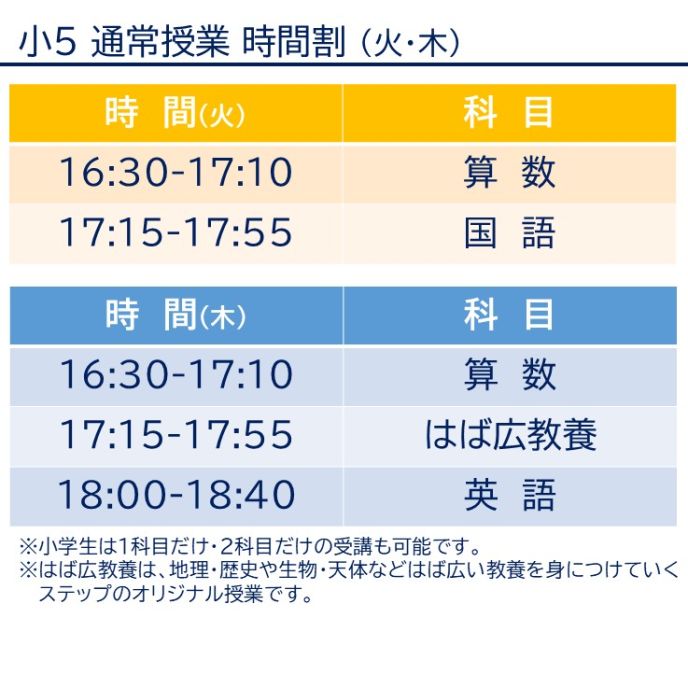 小5 通常授業 時間割（火・木）

| 時　間(火) | 科　目 |
|---|---|
| 16:30-17:10 | 算　数 |
| 17:15-17:55 | 国　語 |

| 時　間(木) | 科　目 |
|---|---|
| 16:30-17:10 | 算　数 |
| 17:15-17:55 | はば広教養 |
| 18:00-18:40 | 英　語 |

※小学生は1科目だけ・2科目だけの受講も可能です。
※はば広教養は、地理・歴史や生物・天体などはば広い教養を身につけていくステップのオリジナル授業です。